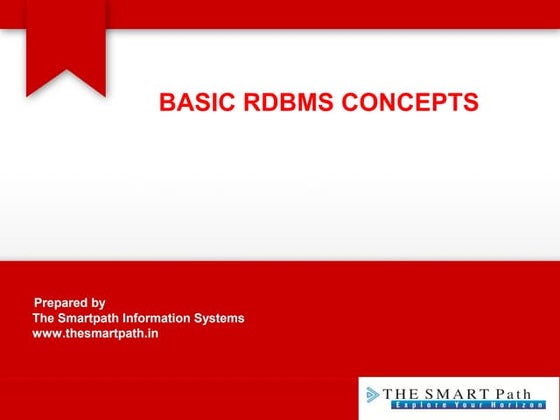 BASIC RDBMS CONCEPTS

Prepared by
The Smartpath Information Systems
www.thesmartpath.in

THE SMART Path
Explore Your Horizon